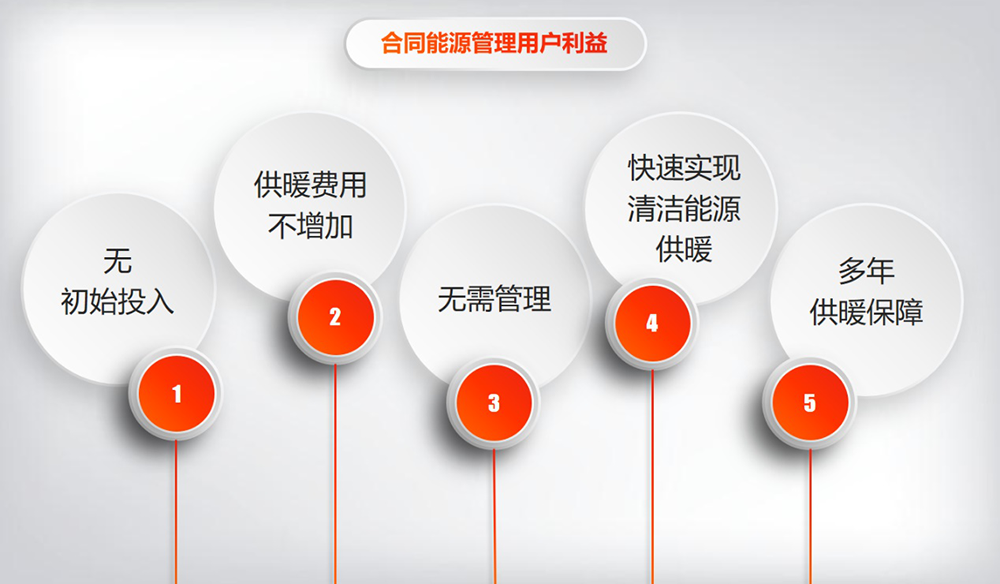 合同能源管理用户利益

无
初始投入
1

供暖费用
不增加
2

无需管理
3

快速实现
清洁能源
供暖
4

多年
供暖保障
5